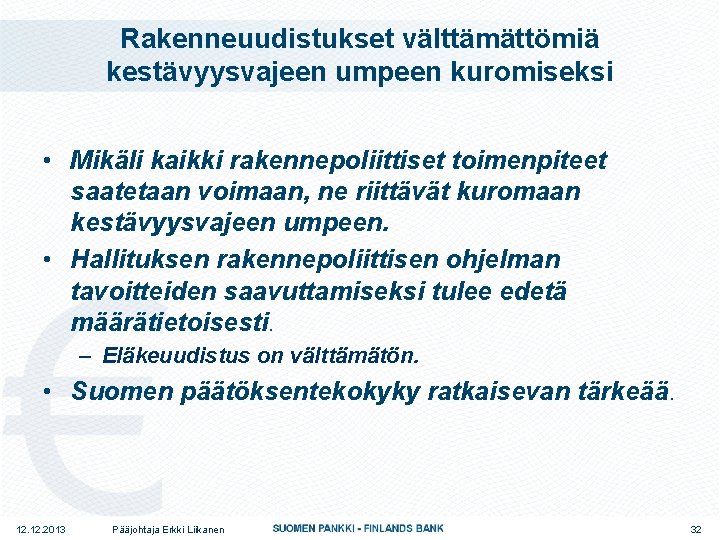 Rakenneuudistukset välttämättömiä kestävyysvajeen umpeen kuromiseksi

• Mikäli kaikki rakennepoliittiset toimenpiteet saatetaan voimaan, ne riittävät kuromaan kestävyysvajeen umpeen.

• Hallituksen rakennepoliittisen ohjelman tavoitteiden saavuttamiseksi tulee edetä määrätietoisesti.

– Eläkeuudistus on välttämätön.

• Suomen päätöksentekokyky ratkaisevan tärkeää.

12.12.2013 Pääjohtaja Erkki Liikanen SUOMEN PANKKI - FINLANDS BANK 32